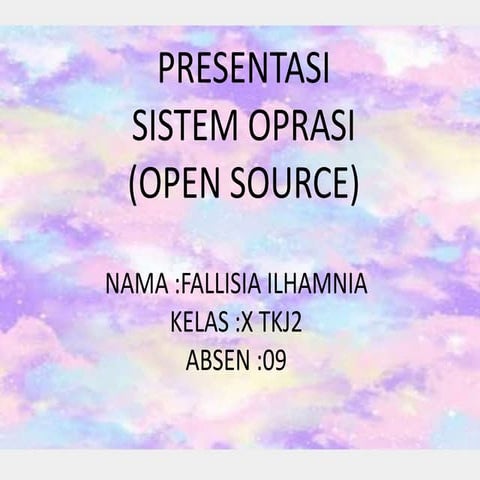 PRESENTASI
SISTEM OPRASI
(OPEN SOURCE)

NAMA :FALLISIA ILHAMNIA
KELAS :X TKJ2
ABSEN :09